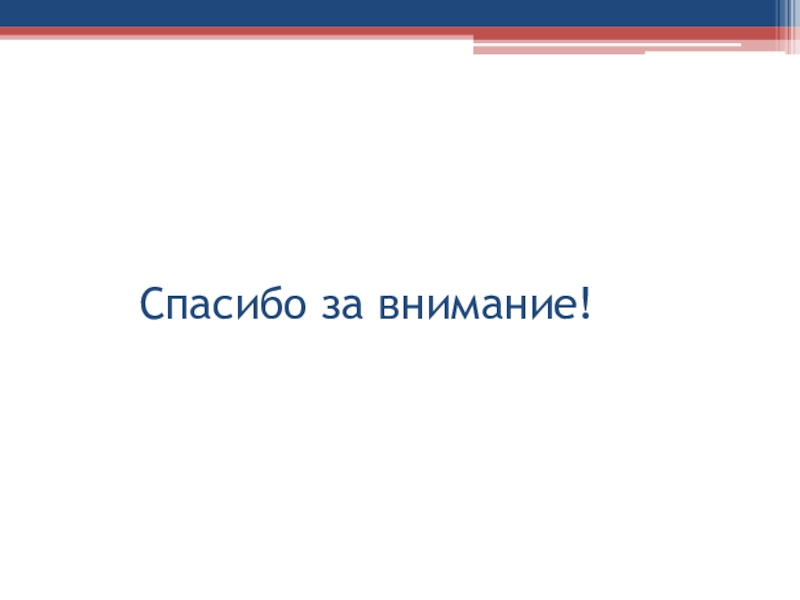 Спасибо за внимание!